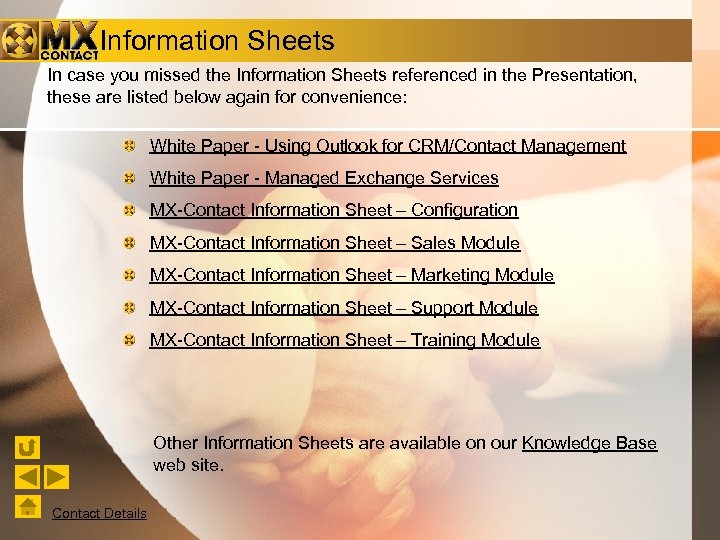 MX CONTACT Information Sheets

In case you missed the Information Sheets referenced in the Presentation, these are listed below again for convenience:

White Paper - Using Outlook for CRM/Contact Management

White Paper - Managed Exchange Services

MX-Contact Information Sheet – Configuration

MX-Contact Information Sheet – Sales Module

MX-Contact Information Sheet – Marketing Module

MX-Contact Information Sheet – Support Module

MX-Contact Information Sheet – Training Module

Other Information Sheets are available on our Knowledge Base web site.

Contact Details